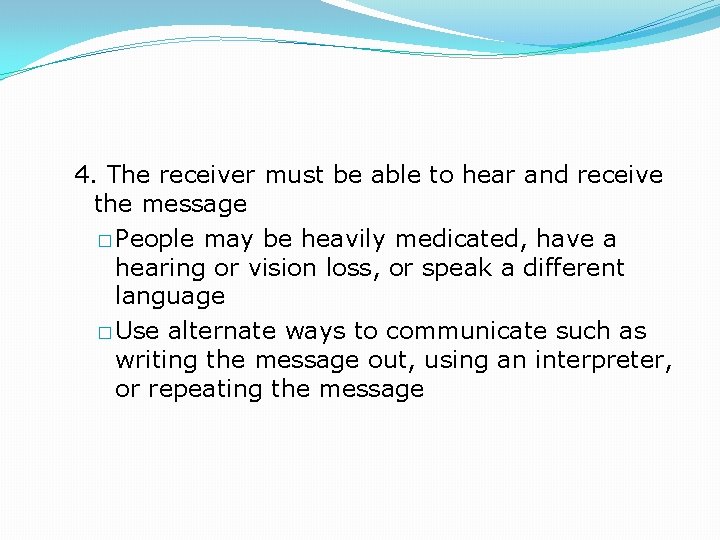 4. The receiver must be able to hear and receive the message

□ People may be heavily medicated, have a hearing or vision loss, or speak a different language

□ Use alternate ways to communicate such as writing the message out, using an interpreter, or repeating the message